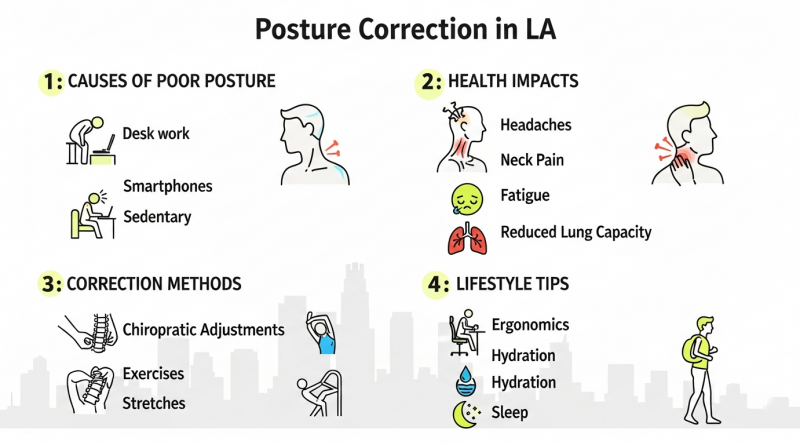 Posture Correction in LA

1: CAUSES OF POOR POSTURE

Desk work

Smartphones

Sedentary

2: HEALTH IMPACTS

Headaches

Neck Pain

Fatigue

Reduced Lung Capacity

3: CORRECTION METHODS

Chiropratic Adjustments

Exercises

Stretches

4: LIFESTYLE TIPS

Ergonomics

Hydration

Hydration

Sleep